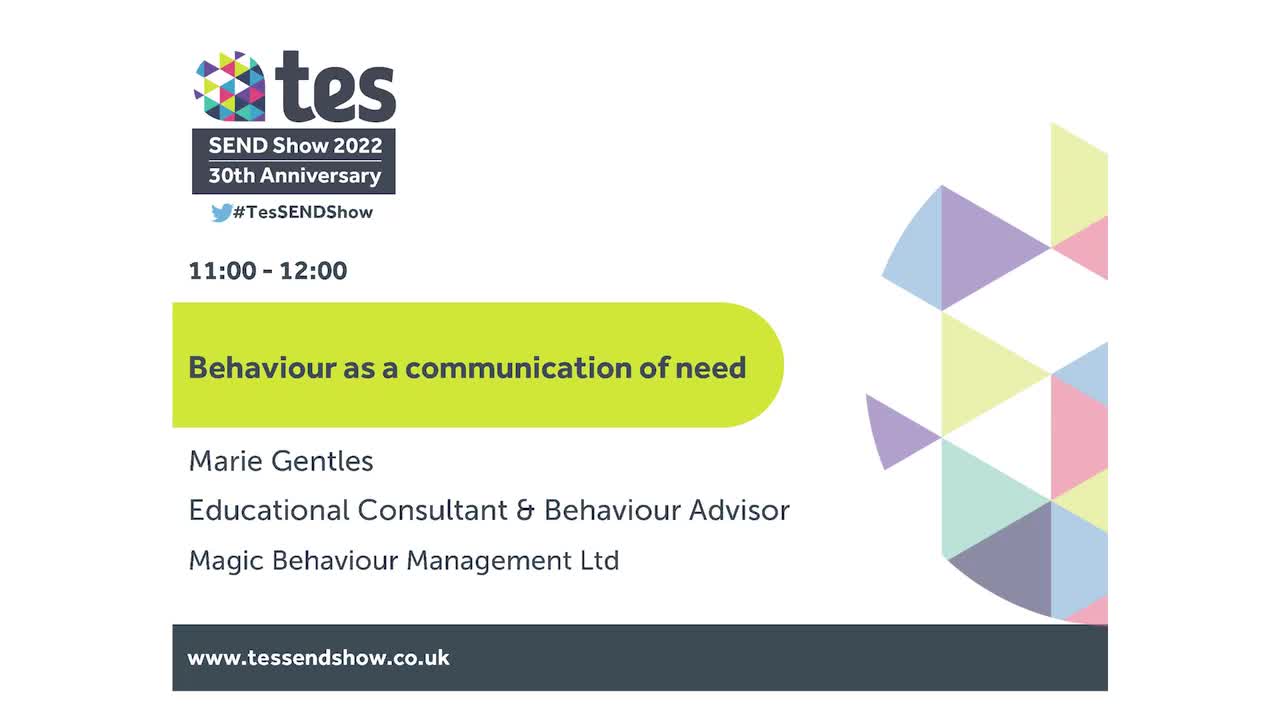 tes

SEND Show 2022
30th Anniversary

#TesSENDShow

11:00 - 12:00

Behaviour as a communication of need

Marie Gentles

Educational Consultant & Behaviour Advisor

Magic Behaviour Management Ltd

www.tessendshow.co.uk